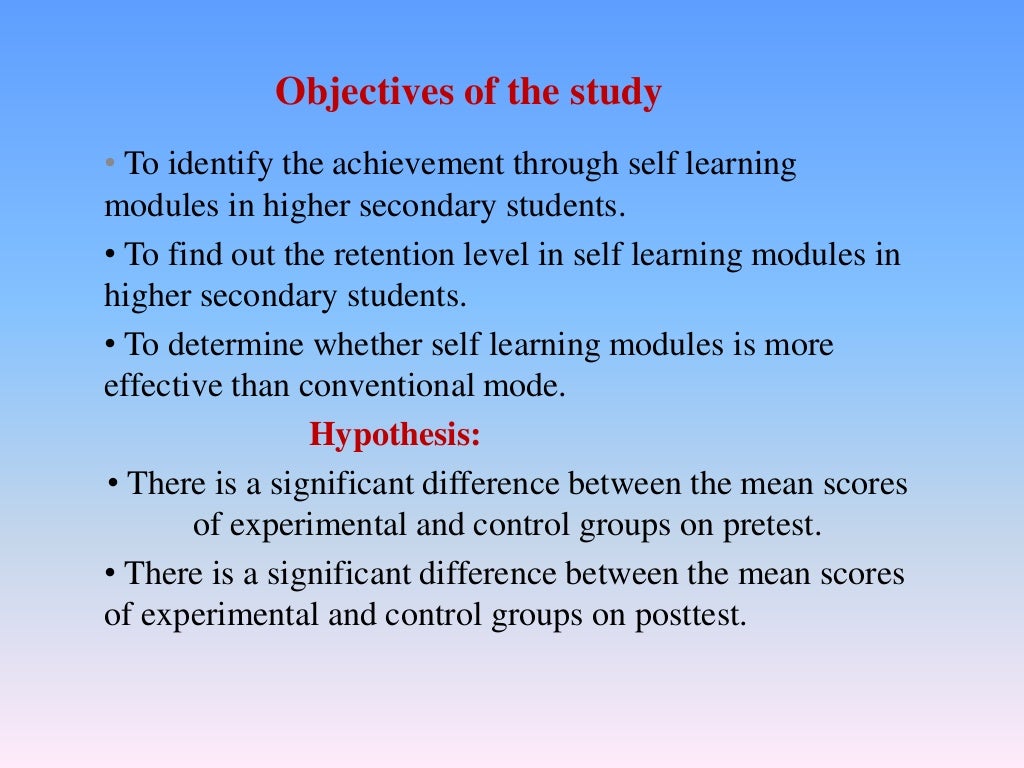 Objectives of the study

• To identify the achievement through self learning modules in higher secondary students.

• To find out the retention level in self learning modules in higher secondary students.

• To determine whether self learning modules is more effective than conventional mode.

Hypothesis:

• There is a significant difference between the mean scores of experimental and control groups on pretest.

• There is a significant difference between the mean scores of experimental and control groups on posttest.